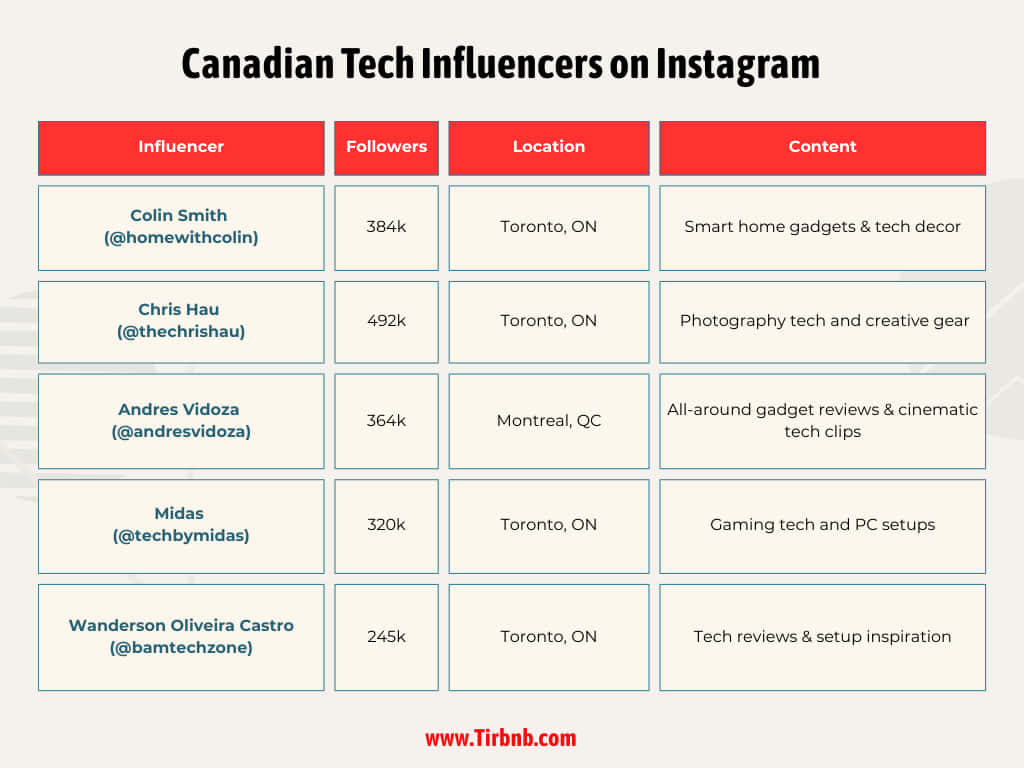 Canadian Tech Influencers on Instagram

| Influencer | Followers | Location | Content |
|---|---|---|---|
| Colin Smith (@homewithcolin) | 384k | Toronto, ON | Smart home gadgets & tech decor |
| Chris Hau (@thechrishau) | 492k | Toronto, ON | Photography tech and creative gear |
| Andres Vidoza (@andresvidoza) | 364k | Montreal, QC | All-around gadget reviews & cinematic tech clips |
| Midas (@techbymidas) | 320k | Toronto, ON | Gaming tech and PC setups |
| Wanderson Oliveira Castro (@bamtechzone) | 245k | Toronto, ON | Tech reviews & setup inspiration |

www.Tirbnb.com